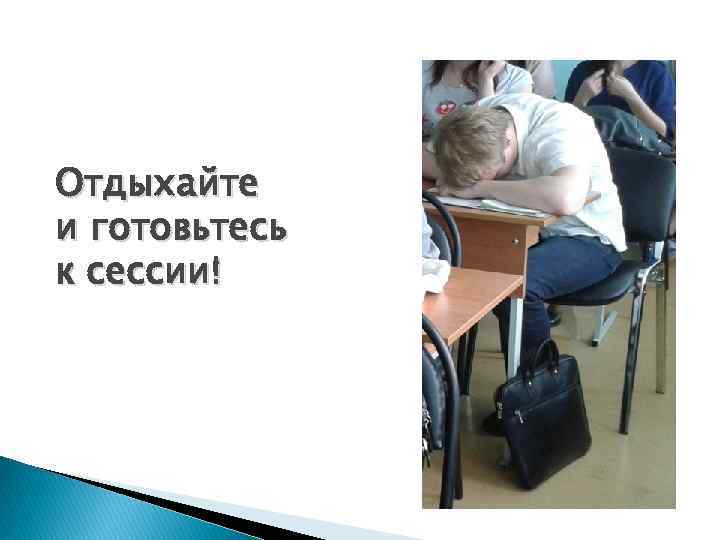 Отдыхайте
и готовьтесь
к сессии!